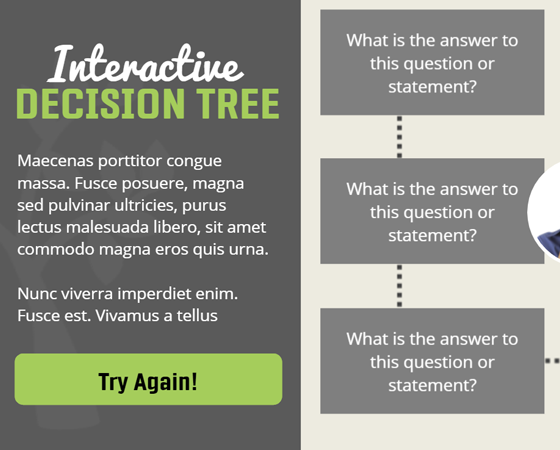 Interactive
DECISION TREE

Maecenas porttitor congue massa. Fusce posuere, magna sed pulvinar ultricies, purus lectus malesuada libero, sit amet commodo magna eros quis urna.

Nunc viverra imperdiet enim. Fusce est. Vivamus a tellus

Try Again!

What is the answer to this question or statement?

What is the answer to this question or statement?

What is the answer to this question or statement?